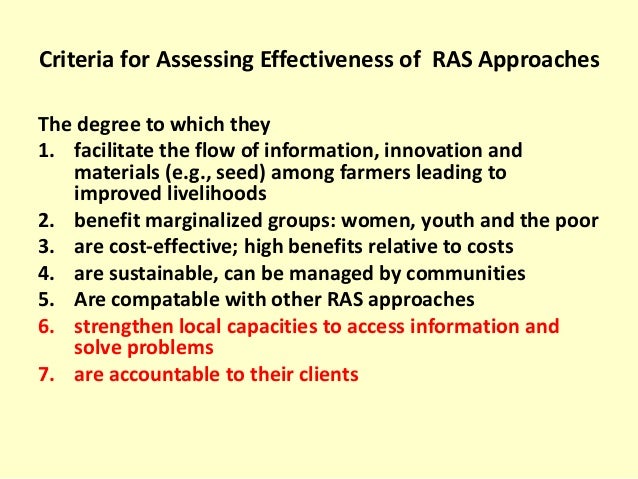 Criteria for Assessing Effectiveness of RAS Approaches

The degree to which they
1. facilitate the flow of information, innovation and materials (e.g., seed) among farmers leading to improved livelihoods
2. benefit marginalized groups: women, youth and the poor
3. are cost-effective; high benefits relative to costs
4. are sustainable, can be managed by communities
5. Are compatable with other RAS approaches
6. strengthen local capacities to access information and solve problems
7. are accountable to their clients